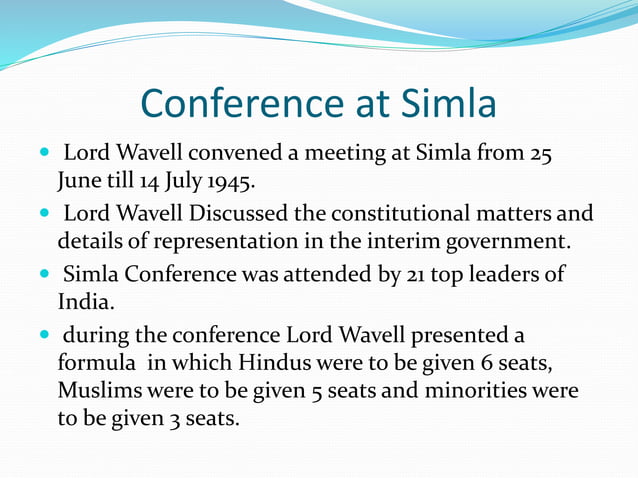 Conference at Simla

- Lord Wavell convened a meeting at Simla from 25 June till 14 July 1945.
- Lord Wavell Discussed the constitutional matters and details of representation in the interim government.
- Simla Conference was attended by 21 top leaders of India.
- during the conference Lord Wavell presented a formula in which Hindus were to be given 6 seats, Muslims were to be given 5 seats and minorities were to be given 3 seats.